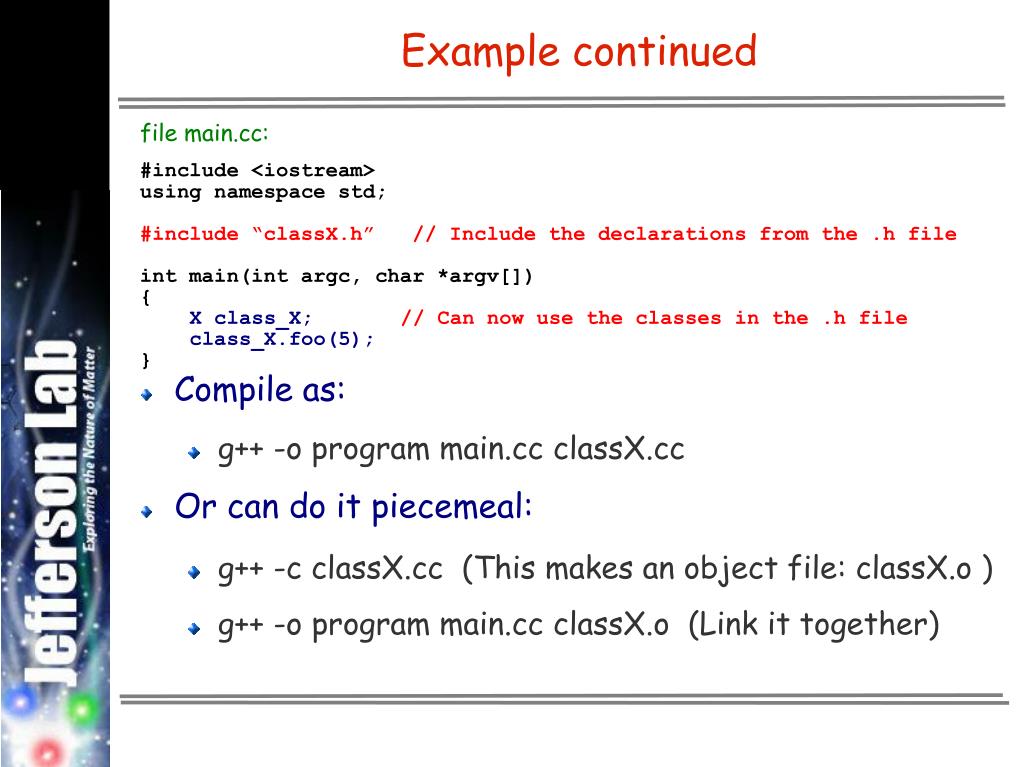 Jefferson Lab
Exploring the Nature of Matter

Example continued

file main.cc:

#include <iostream>
using namespace std;

#include “classX.h”   // Include the declarations from the .h file

int main(int argc, char *argv[])
{
    X class_X;        // Can now use the classes in the .h file
    class_X.foo(5);
}

Compile as:

g++ -o program main.cc classX.cc

Or can do it piecemeal:

g++ -c classX.cc  (This makes an object file: classX.o )

g++ -o program main.cc classX.o  (Link it together)